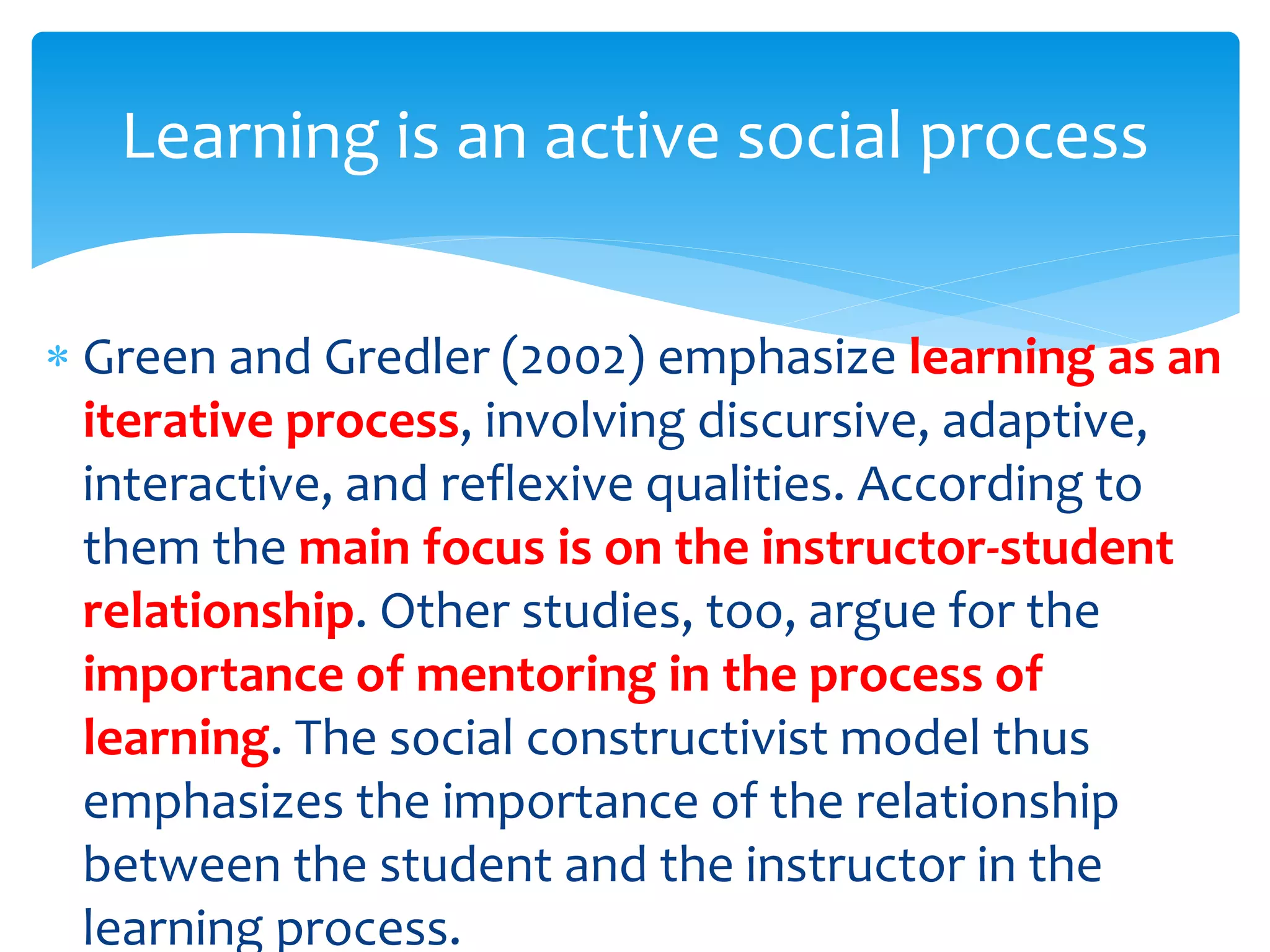 Learning is an active social process

* Green and Gredler (2002) emphasize learning as an iterative process, involving discursive, adaptive, interactive, and reflexive qualities. According to them the main focus is on the instructor-student relationship. Other studies, too, argue for the importance of mentoring in the process of learning. The social constructivist model thus emphasizes the importance of the relationship between the student and the instructor in the learning process.